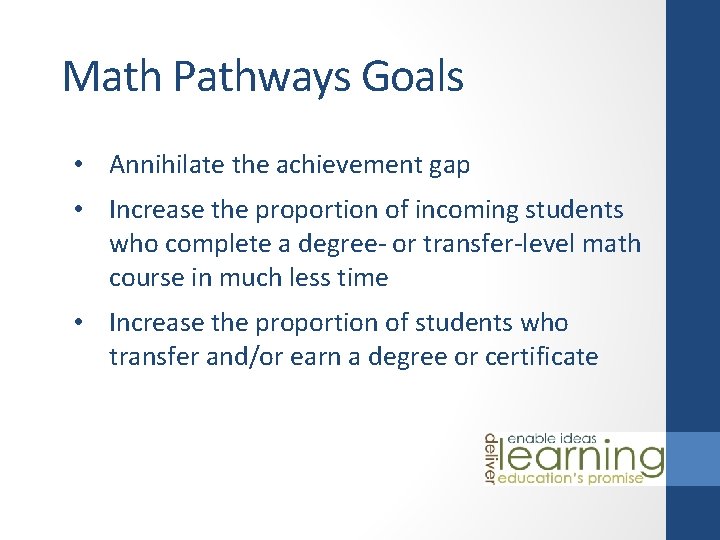 Math Pathways Goals

• Annihilate the achievement gap

• Increase the proportion of incoming students who complete a degree- or transfer-level math course in much less time

• Increase the proportion of students who transfer and/or earn a degree or certificate

deliver
enable ideas
learning
education's promise